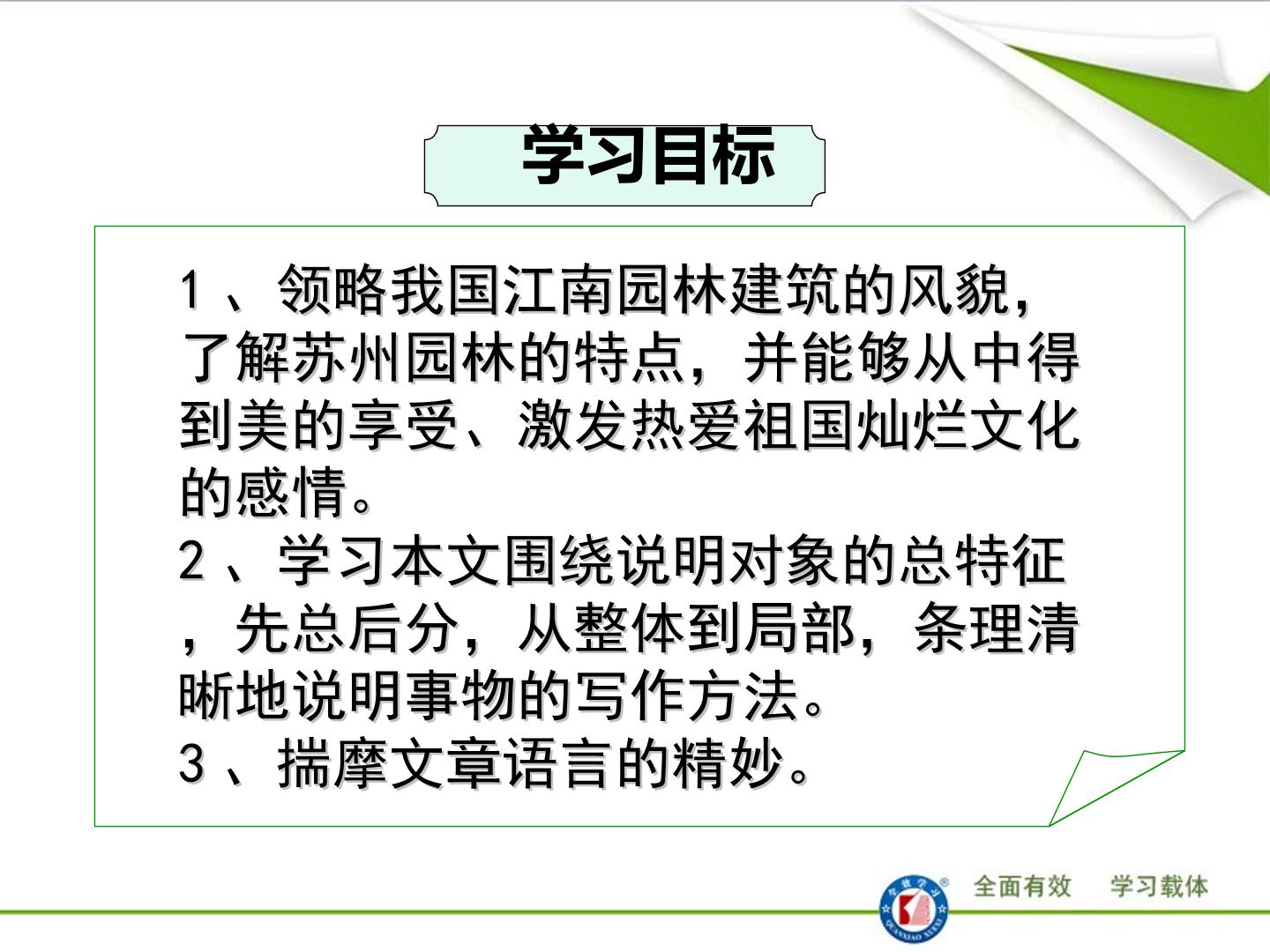 学习目标

1、领略我国江南园林建筑的风貌，了解苏州园林的特点，并能够从中得到美的享受、激发热爱祖国灿烂文化的感情。
2、学习本文围绕说明对象的总特征，先总后分，从整体到局部，条理清晰地说明事物的写作方法。
3、揣摩文章语言的精妙。

全面有效　学习载体